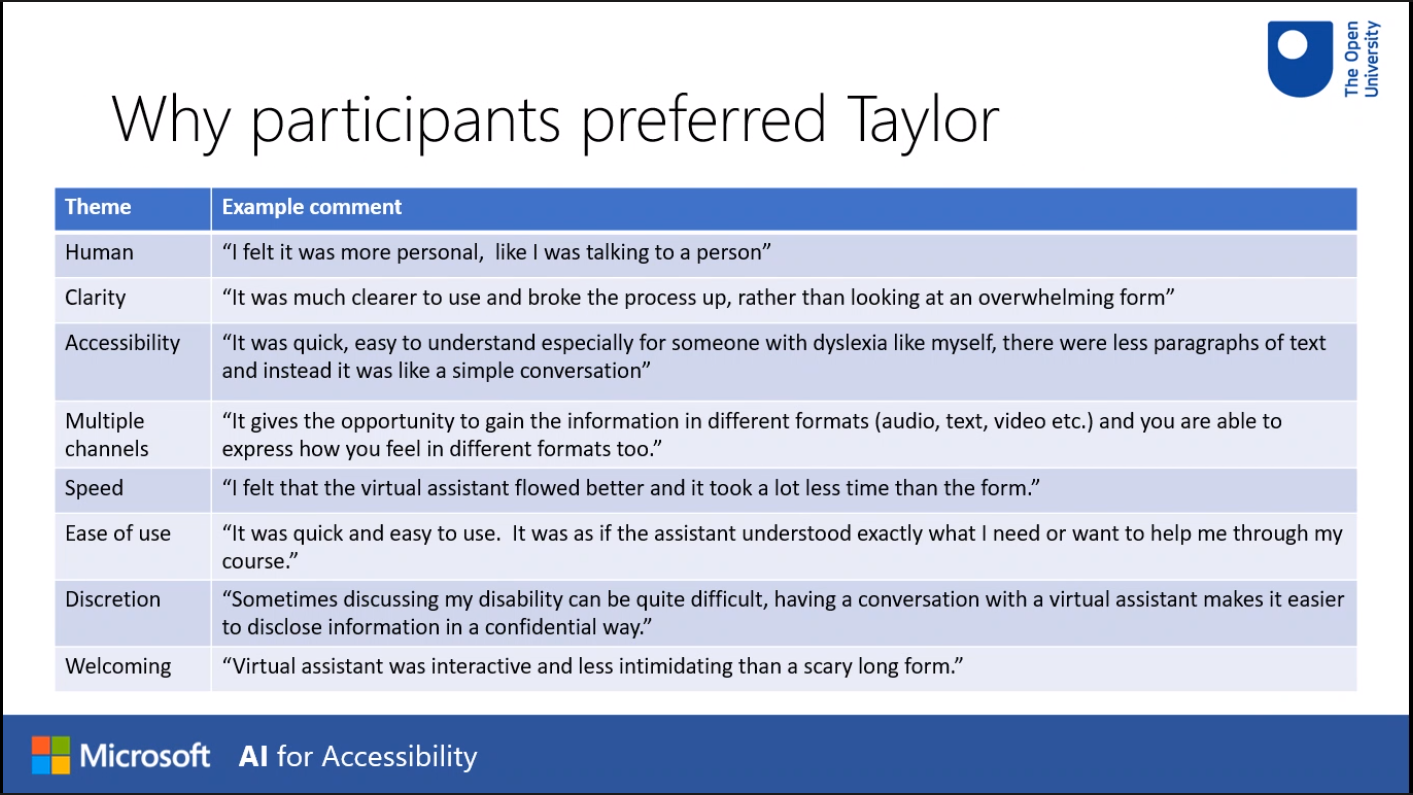 The Open University

Why participants preferred Taylor

| Theme | Example comment |
|---|---|
| Human | “I felt it was more personal, like I was talking to a person” |
| Clarity | “It was much clearer to use and broke the process up, rather than looking at an overwhelming form” |
| Accessibility | “It was quick, easy to understand especially for someone with dyslexia like myself, there were less paragraphs of text and instead it was like a simple conversation” |
| Multiple channels | “It gives the opportunity to gain the information in different formats (audio, text, video etc.) and you are able to express how you feel in different formats too.” |
| Speed | “I felt that the virtual assistant flowed better and it took a lot less time than the form.” |
| Ease of use | “It was quick and easy to use. It was as if the assistant understood exactly what I need or want to help me through my course.” |
| Discretion | “Sometimes discussing my disability can be quite difficult, having a conversation with a virtual assistant makes it easier to disclose information in a confidential way.” |
| Welcoming | “Virtual assistant was interactive and less intimidating than a scary long form.” |

Microsoft AI for Accessibility